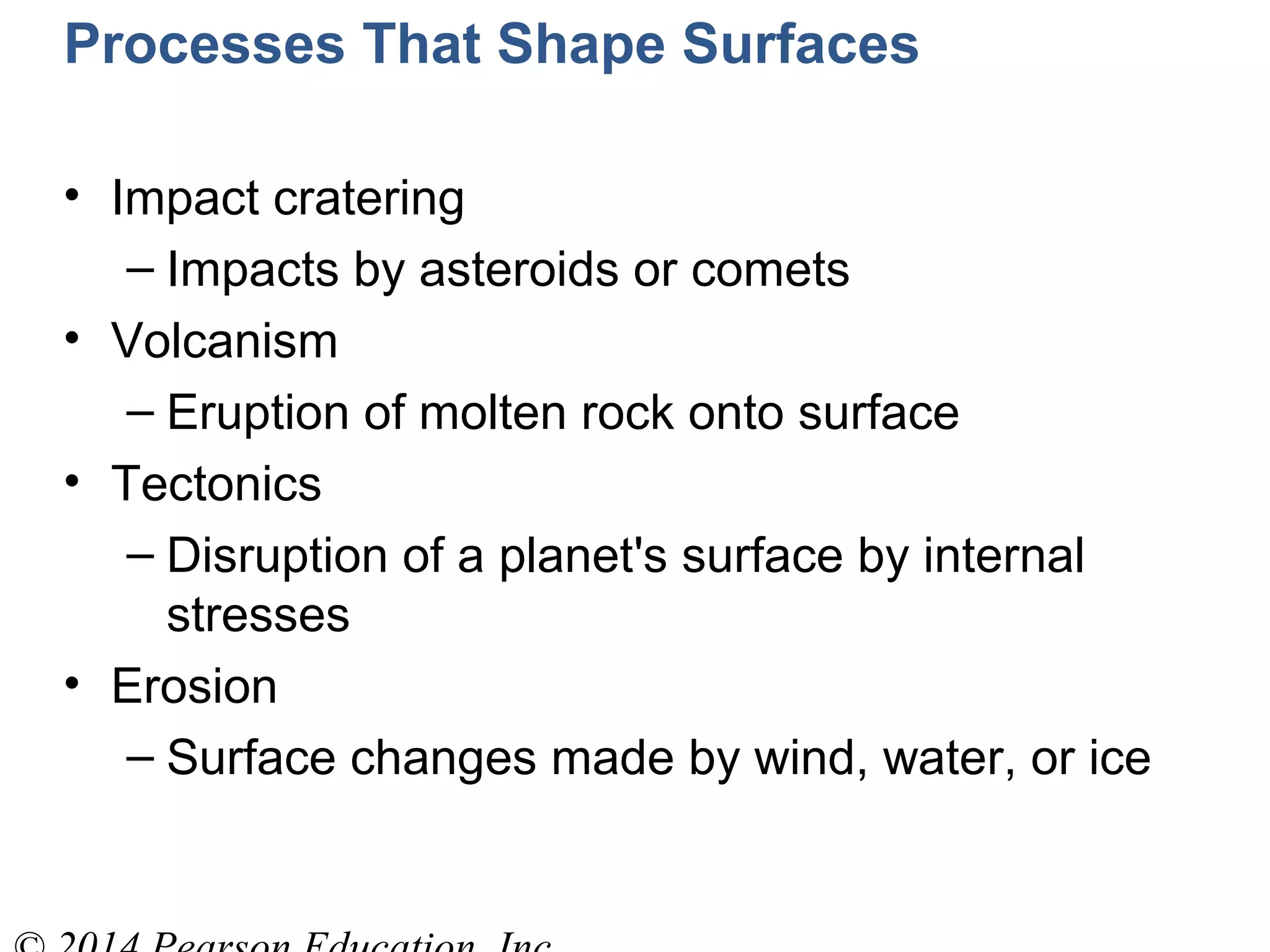 Processes That Shape Surfaces

• Impact cratering
– Impacts by asteroids or comets
• Volcanism
– Eruption of molten rock onto surface
• Tectonics
– Disruption of a planet's surface by internal stresses
• Erosion
– Surface changes made by wind, water, or ice

© 2014 Pearson Education, Inc.